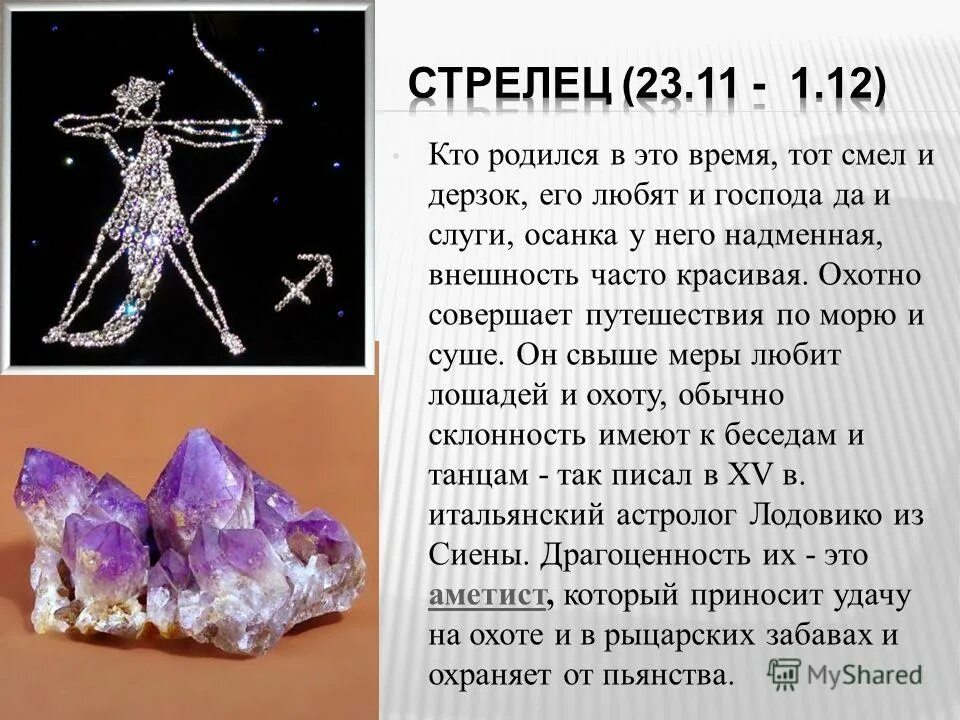 СТРЕЛЕЦ (23.11 - 1.12)

Кто родился в это время, тот смел и дерзок, его любят и господа да и слуги, осанка у него надменная, внешность часто красивая. Охотно совершает путешествия по морю и суше. Он свыше меры любит лошадей и охоту, обычно склонность имеют к беседам и танцам - так писал в XV в. итальянский астролог Лодовико из Сиены. Драгоценность их - это аметист, который приносит удачу на охоте и в рыцарских забавах и охраняет от пьянства.

MyShared